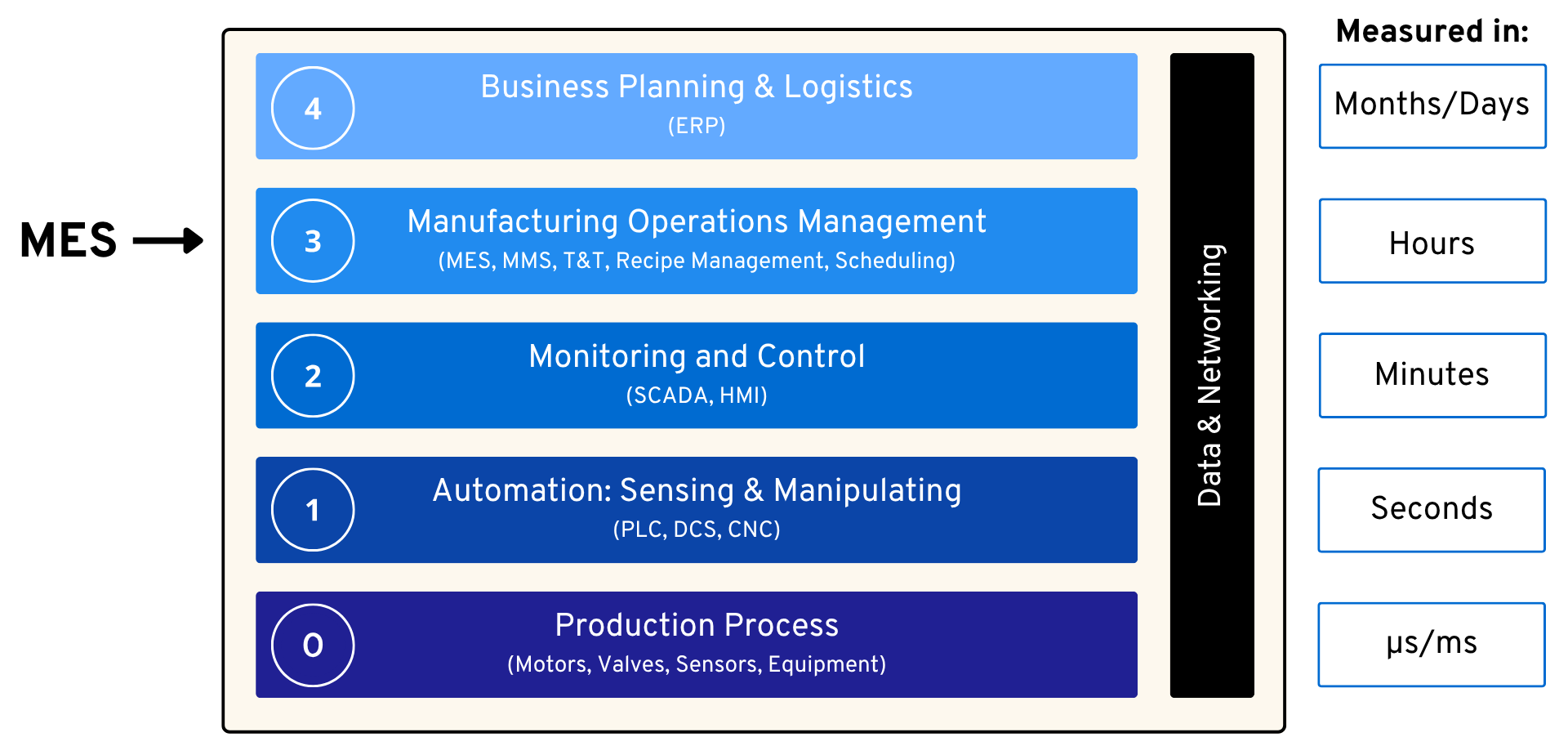 MES

4
Business Planning & Logistics
(ERP)

3
Manufacturing Operations Management
(MES, MMS, T&T, Recipe Management, Scheduling)

2
Monitoring and Control
(SCADA, HMI)

1
Automation: Sensing & Manipulating
(PLC, DCS, CNC)

0
Production Process
(Motors, Valves, Sensors, Equipment)

Data & Networking

Measured in:
Months/Days
Hours
Minutes
Seconds
µs/ms